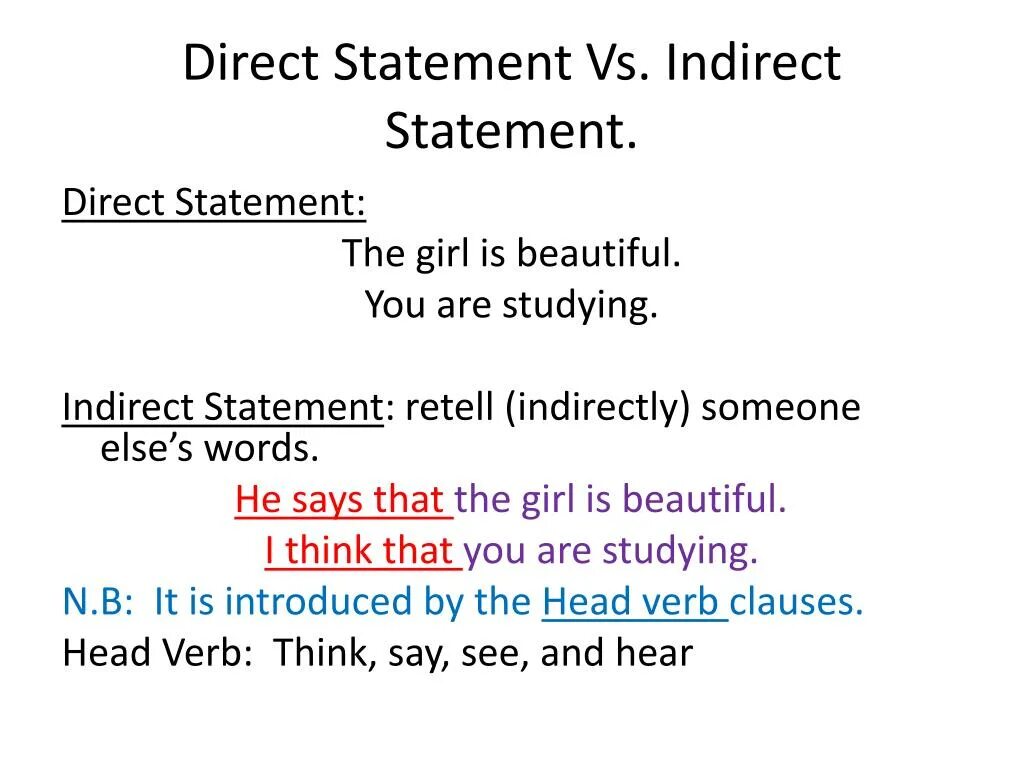 Direct Statement Vs. Indirect Statement.

Direct Statement:

The girl is beautiful.

You are studying.

Indirect Statement: retell (indirectly) someone else's words.

He says that the girl is beautiful.

I think that you are studying.

N.B: It is introduced by the Head verb clauses.

Head Verb: Think, say, see, and hear